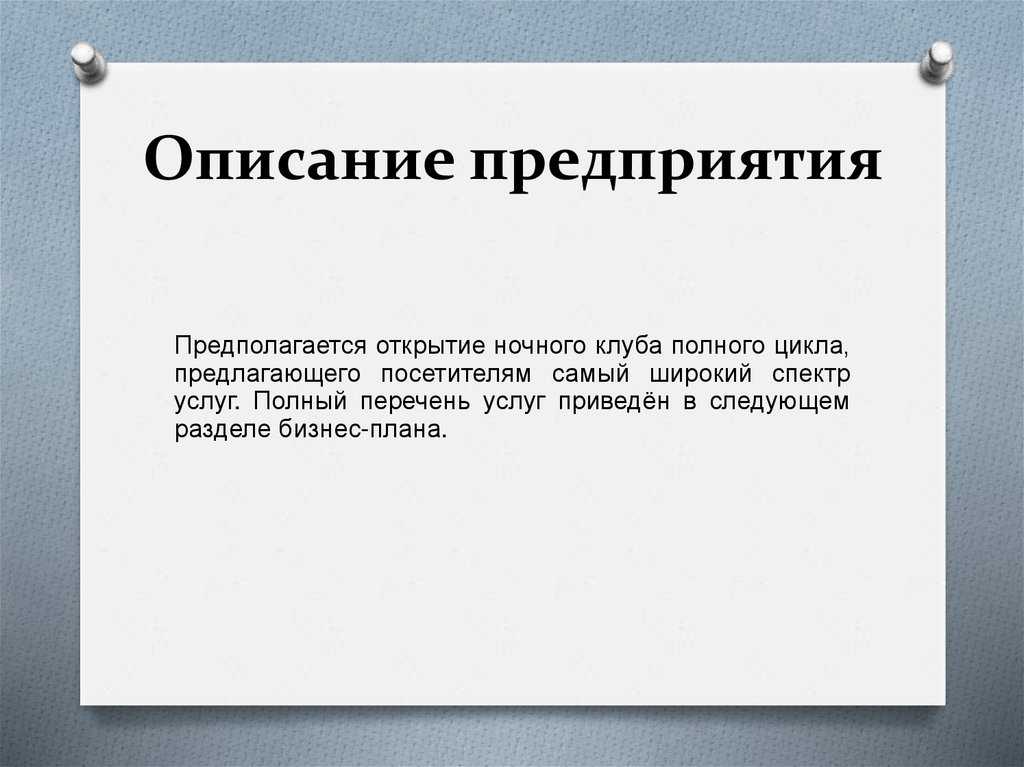 Описание предприятия

Предполагается открытие ночного клуба полного цикла, предлагающего посетителям самый широкий спектр услуг. Полный перечень услуг приведён в следующем разделе бизнес-плана.